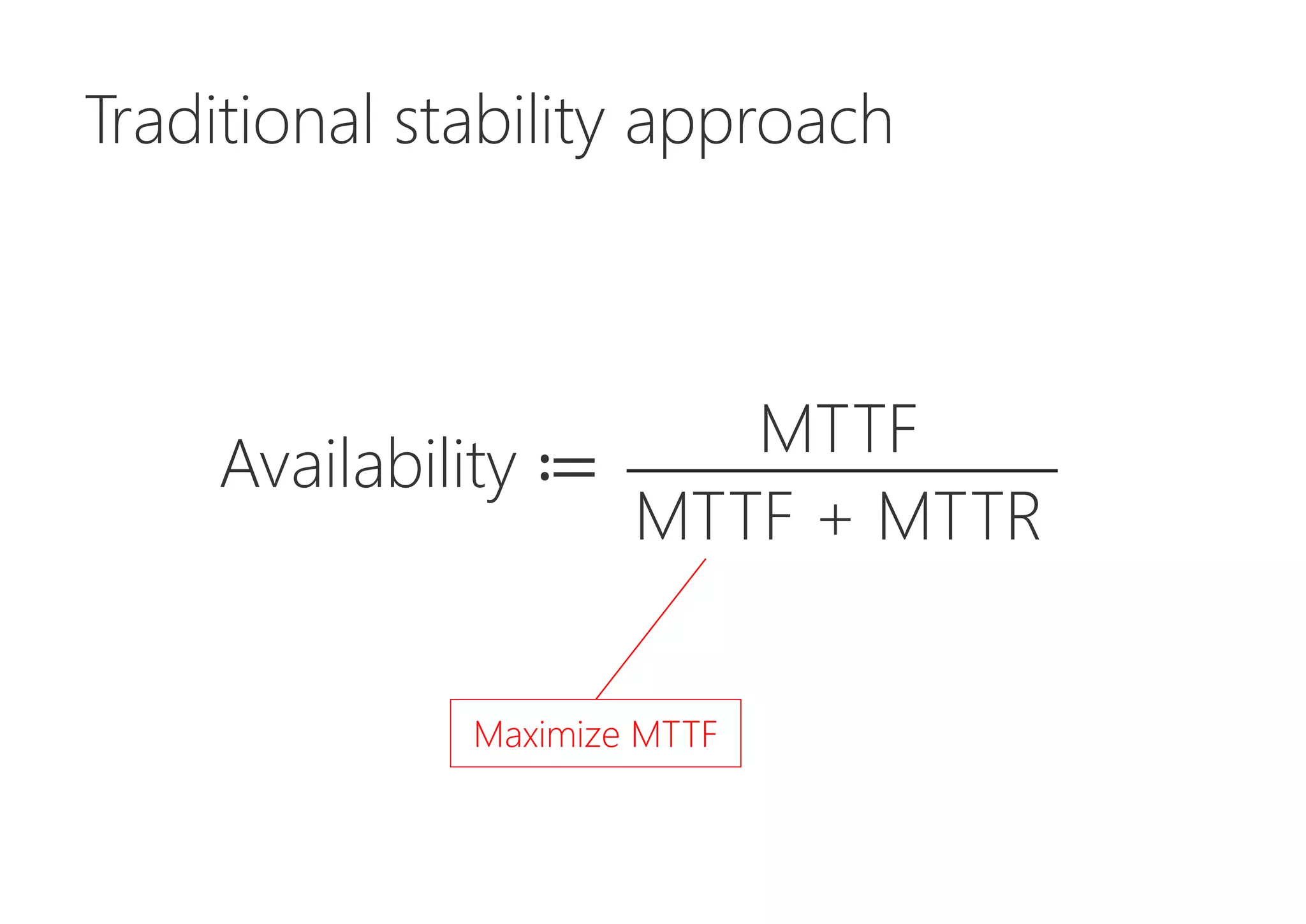 Traditional stability approach

$\text{Availability} := \frac{\text{MTTF}}{\text{MTTF} + \text{MTTR}}$

Maximize MTTF